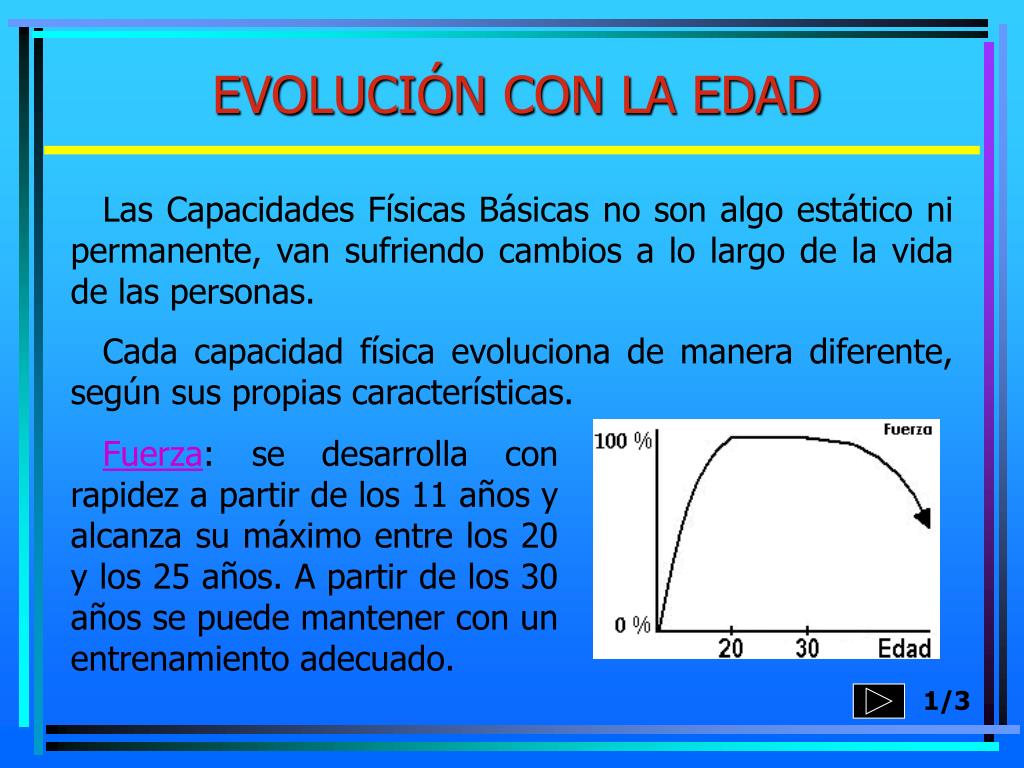 EVOLUCIÓN CON LA EDAD

Las Capacidades Físicas Básicas no son algo estático ni permanente, van sufriendo cambios a lo largo de la vida de las personas.

Cada capacidad física evoluciona de manera diferente, según sus propias características.

Fuerza: se desarrolla con rapidez a partir de los 11 años y alcanza su máximo entre los 20 y los 25 años. A partir de los 30 años se puede mantener con un entrenamiento adecuado.

Fuerza
100 %
0 %
20
30
Edad

1/3